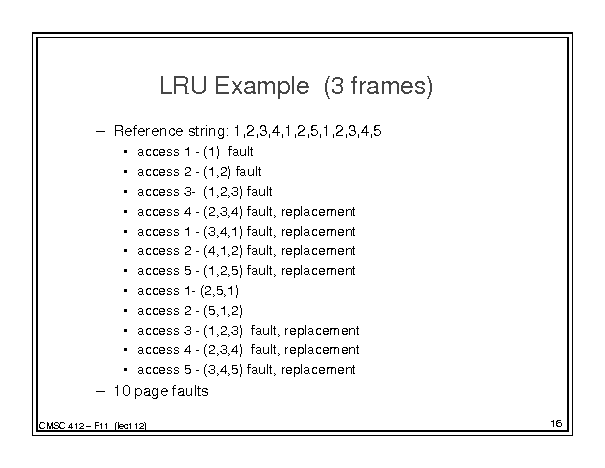 LRU Example (3 frames)

– Reference string: 1,2,3,4,1,2,5,1,2,3,4,5
 • access 1 - (1) fault
 • access 2 - (1,2) fault
 • access 3- (1,2,3) fault
 • access 4 - (2,3,4) fault, replacement
 • access 1 - (3,4,1) fault, replacement
 • access 2 - (4,1,2) fault, replacement
 • access 5 - (1,2,5) fault, replacement
 • access 1- (2,5,1)
 • access 2 - (5,1,2)
 • access 3 - (1,2,3) fault, replacement
 • access 4 - (2,3,4) fault, replacement
 • access 5 - (3,4,5) fault, replacement
– 10 page faults

CMSC 412 – F11 (lect 12)

16